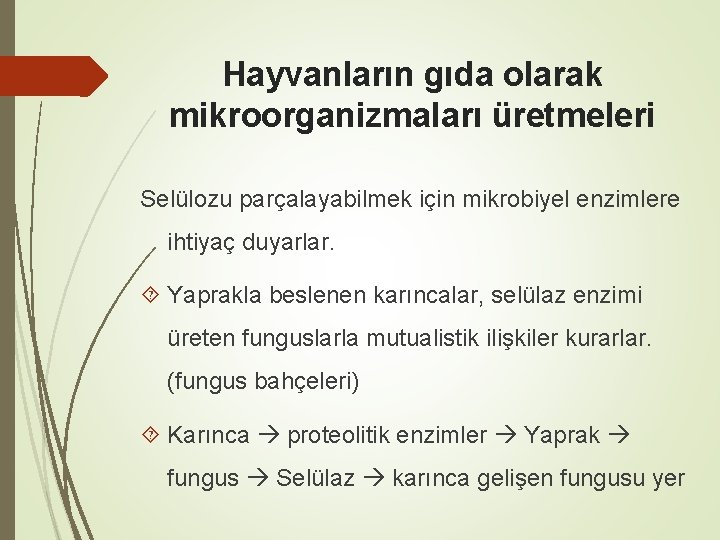 Hayvanların gıda olarak mikroorganizmaları üretmeleri

Selülozu parçalayabilmek için mikrobiyel enzimlere ihtiyaç duyarlar.

Yaprakla beslenen karıncalar, selülaz enzimi üreten funguslarla mutualistik ilişkiler kurarlar. (fungus bahçeleri)

Karınca → proteolitik enzimler → Yaprak → fungus → Selülaz → karınca gelişen fungusu yer